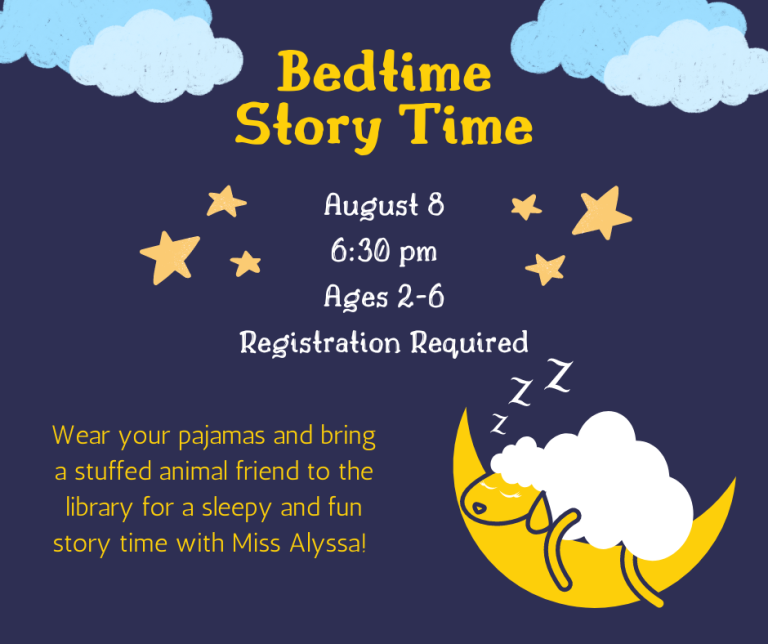 Bedtime Story Time

August 8
6:30 pm
Ages 2-6
Registration Required

Z Z Z

Wear your pajamas and bring a stuffed animal friend to the library for a sleepy and fun story time with Miss Alyssa!